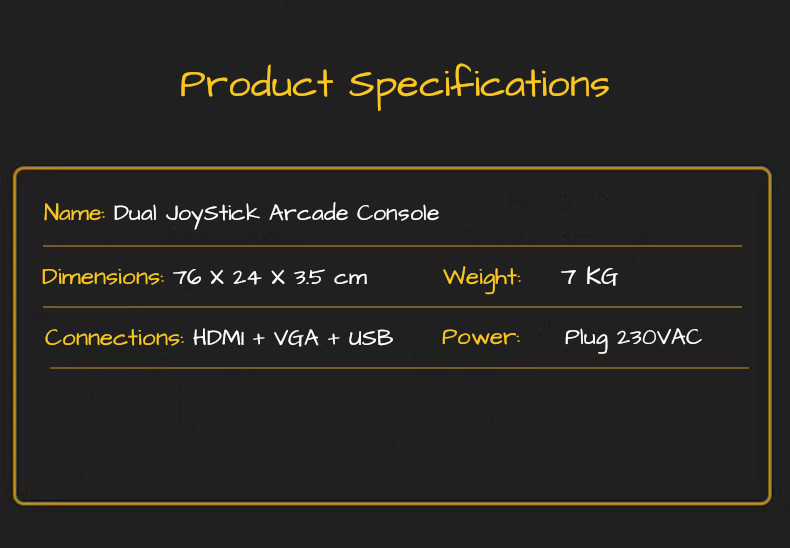 Product Specifications

Name: Dual JoyStick Arcade Console

Dimensions: 76 X 24 X 3.5 cm Weight: 7 KG

Connections: HDMI + VGA + USB Power: Plug 230VAC